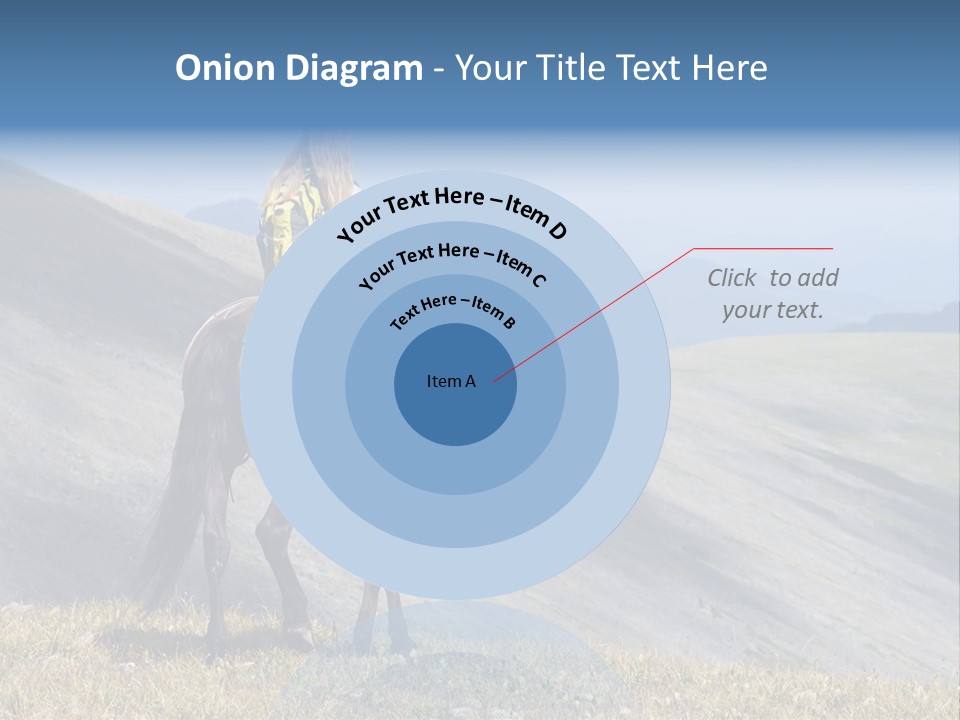 Onion Diagram - Your Title Text Here

Your Text Here – Item D

Your Text Here – Item C

Text Here – Item B

Item A

Click  to add your text.